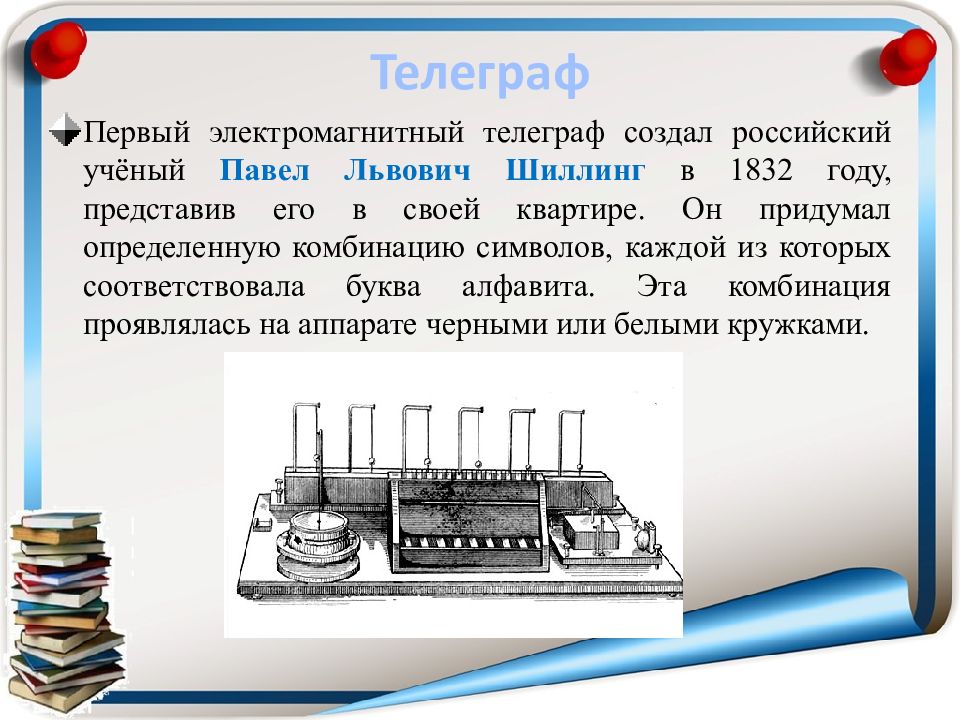 Телеграф

Первый электромагнитный телеграф создал российский учёный Павел Львович Шиллинг в 1832 году, представив его в своей квартире. Он придумал определенную комбинацию символов, каждой из которых соответствовала буква алфавита. Эта комбинация проявлялась на аппарате черными или белыми кружками.